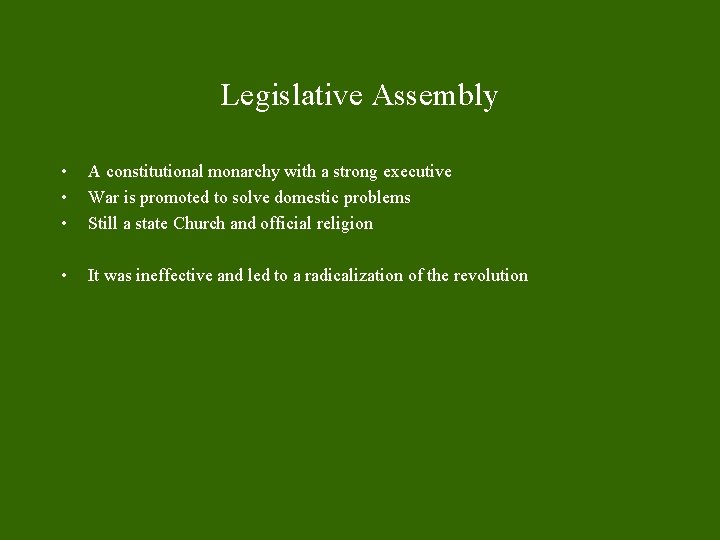 Legislative Assembly

• A constitutional monarchy with a strong executive
• War is promoted to solve domestic problems
• Still a state Church and official religion

• It was ineffective and led to a radicalization of the revolution